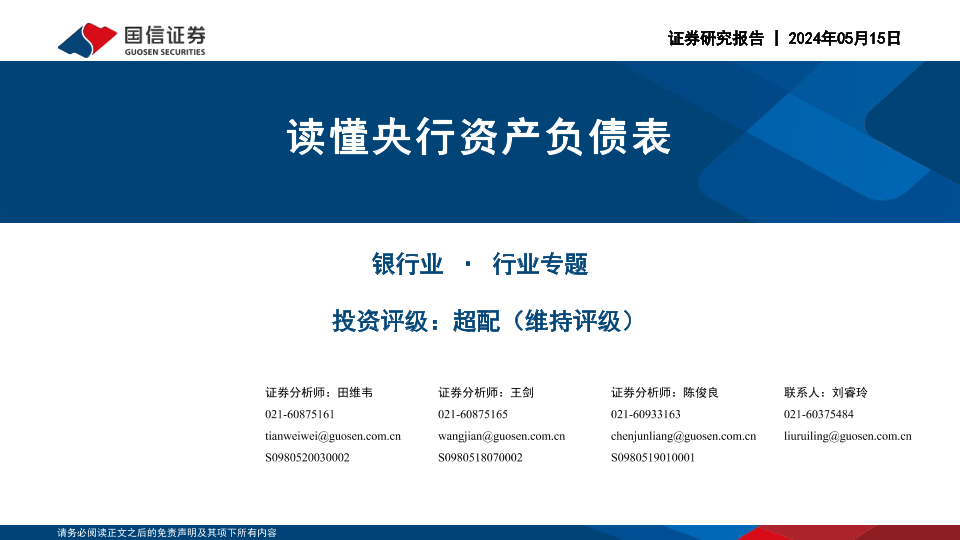 国信证券
GUOSEN SECURITIES

证券研究报告 | 2024年05月15日

读懂央行资产负债表

银行业 · 行业专题

投资评级：超配（维持评级）

证券分析师：田维韦
021-60875161
tianweiwei@guosen.com.cn
S0980520030002

证券分析师：王剑
021-60875165
wangjian@guosen.com.cn
S0980518070002

证券分析师：陈俊良
021-60933163
chenjunliang@guosen.com.cn
S0980519010001

联系人：刘睿玲
021-60375484
liuruiling@guosen.com.cn

请务必阅读正文之后的免责声明及其项下所有内容